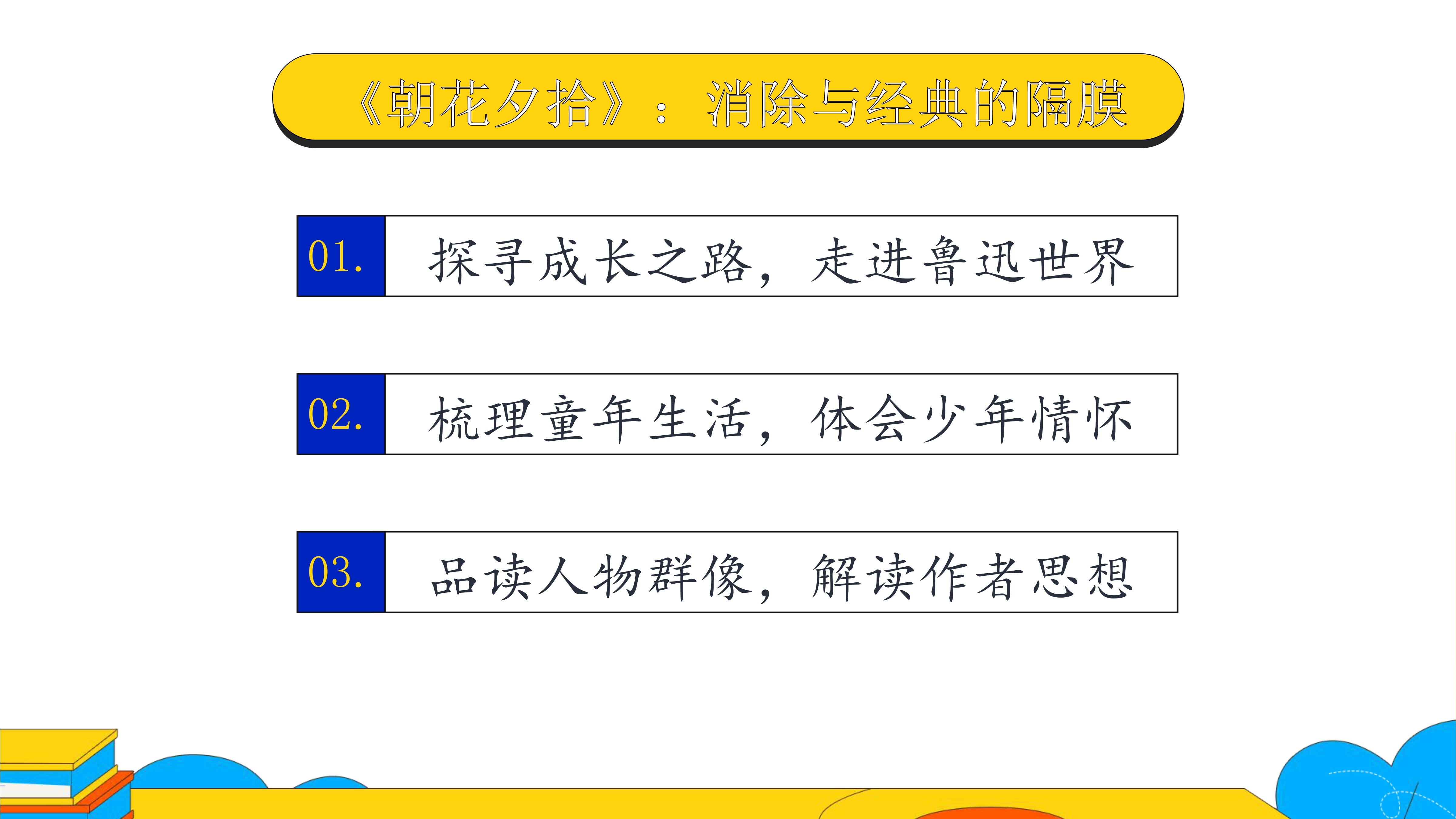 《朝花夕拾》：消除与经典的隔膜

01. 探寻成长之路，走进鲁迅世界

02. 梳理童年生活，体会少年情怀

03. 品读人物群像，解读作者思想